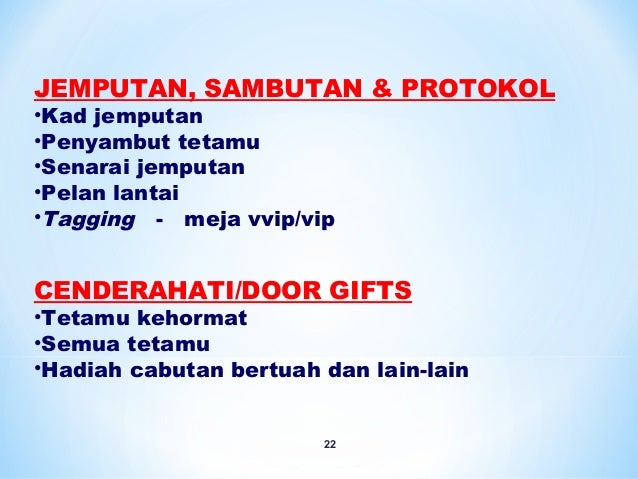 JEMPUTAN, SAMBUTAN & PROTOKOL
•Kad jemputan
•Penyambut tetamu
•Senarai jemputan
•Pelan lantai
•Tagging - meja vvip/vip

CENDERAHATI/DOOR GIFTS
•Tetamu kehormat
•Semua tetamu
•Hadiah cabutan bertuah dan lain-lain

22